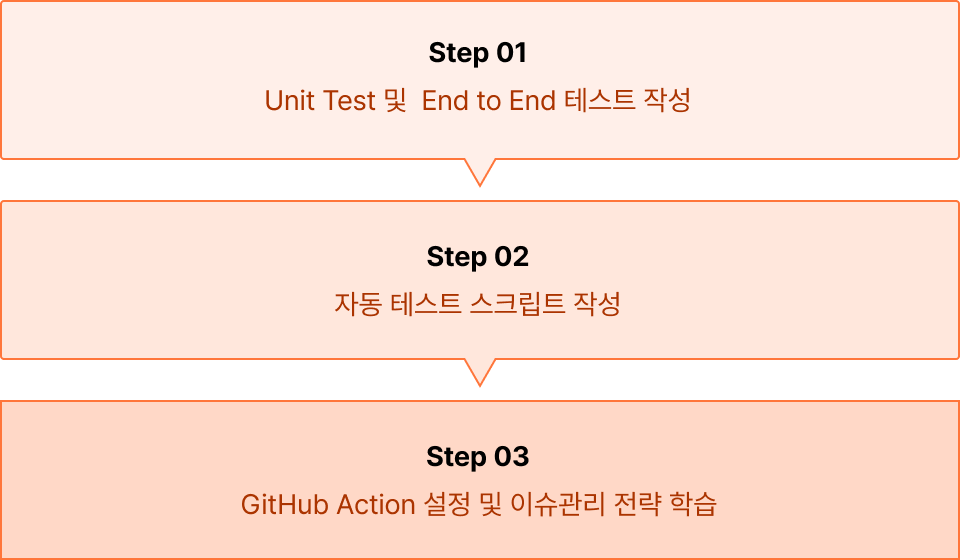 Step 01

Unit Test 및  End to End 테스트 작성

Step 02

자동 테스트 스크립트 작성

Step 03

GitHub Action 설정 및 이슈관리 전략 학습